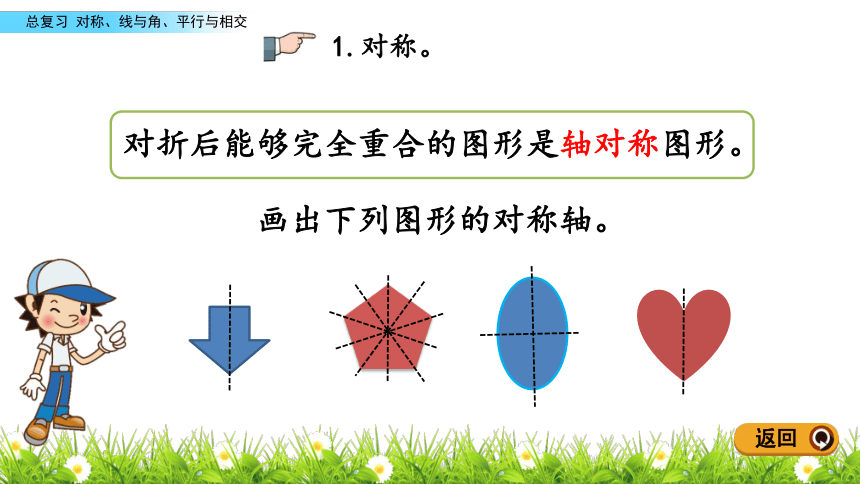 总复习 对称、线与角、平行与相交

1. 对称。

对折后能够完全重合的图形是轴对称图形。

画出下列图形的对称轴。

返回